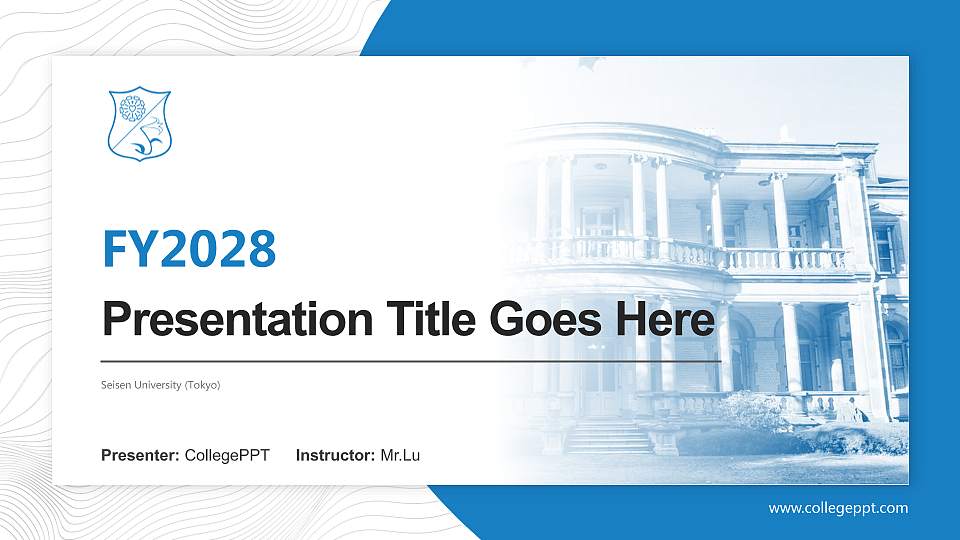 FY2028

Presentation Title Goes Here

Seisen University (Tokyo)

Presenter: CollegePPT Instructor: Mr.Lu

www.collegeppt.com